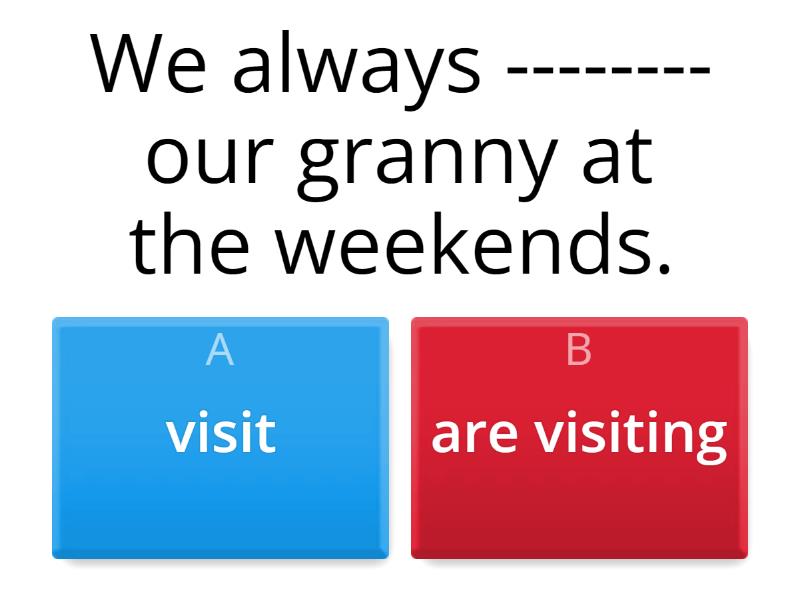 We always -------- our granny at the weekends.

A
visit

B
are visiting